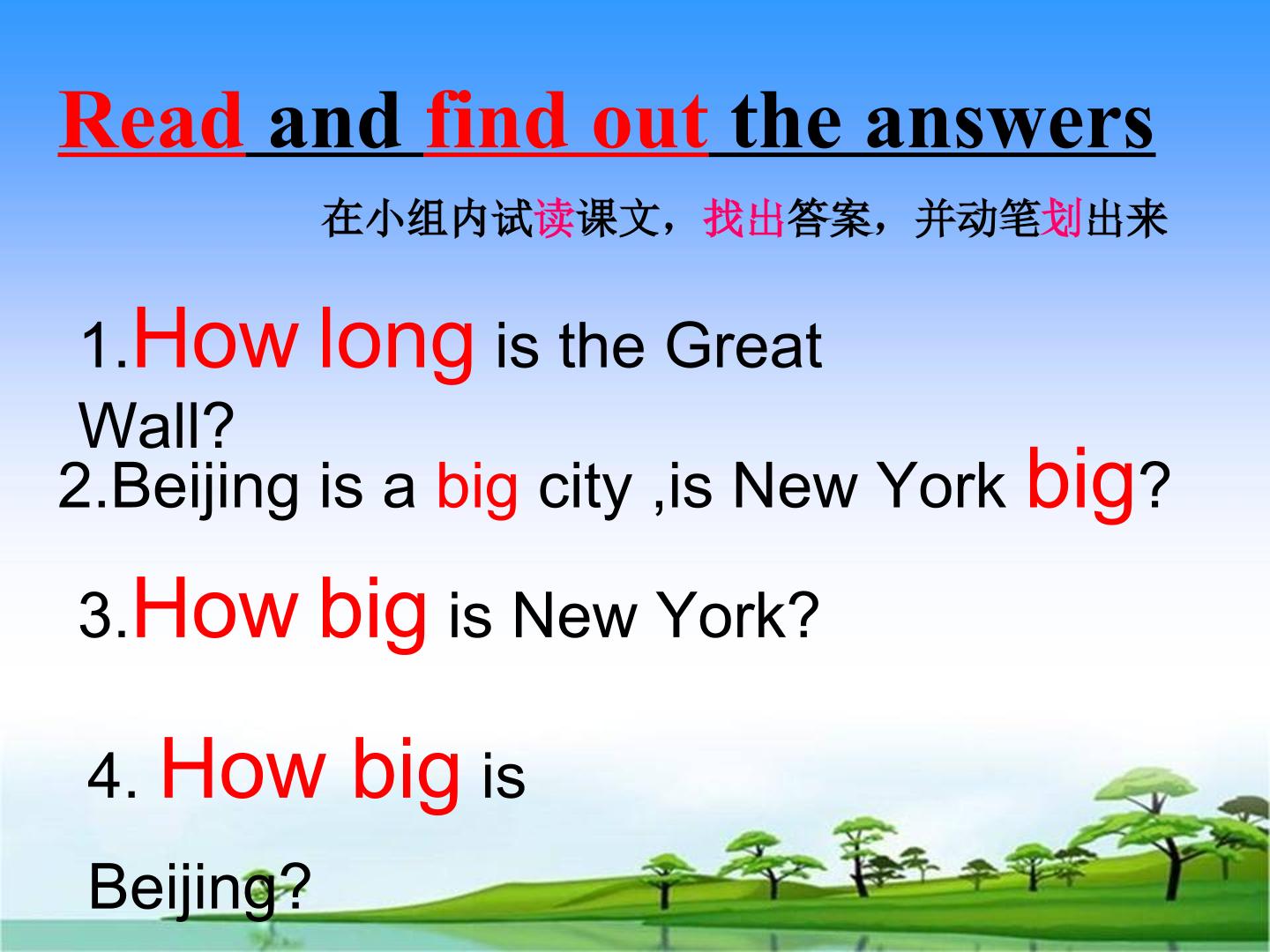 Read and find out the answers

在小组内试读课文，找出答案，并动笔划出来

1.How long is the Great Wall?

2.Beijing is a big city ,is New York big?

3.How big is New York?

4. How big is Beijing?